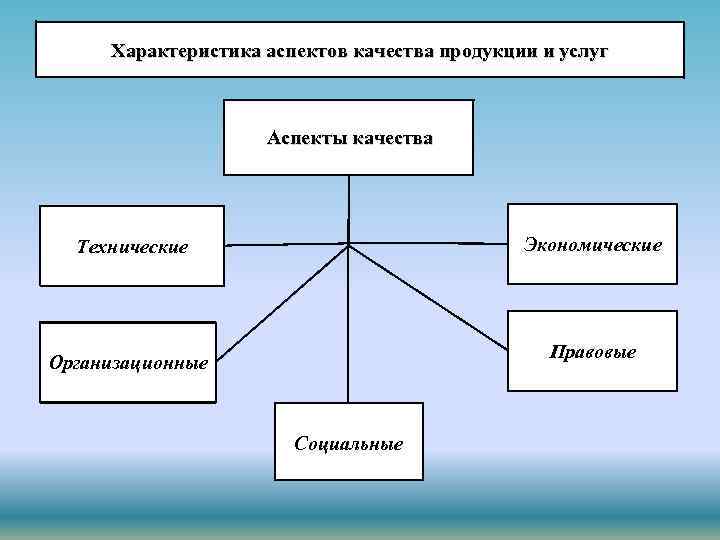 Характеристика аспектов качества продукции и услуг

Аспекты качества

Технические

Экономические

Организационные

Правовые

Социальные